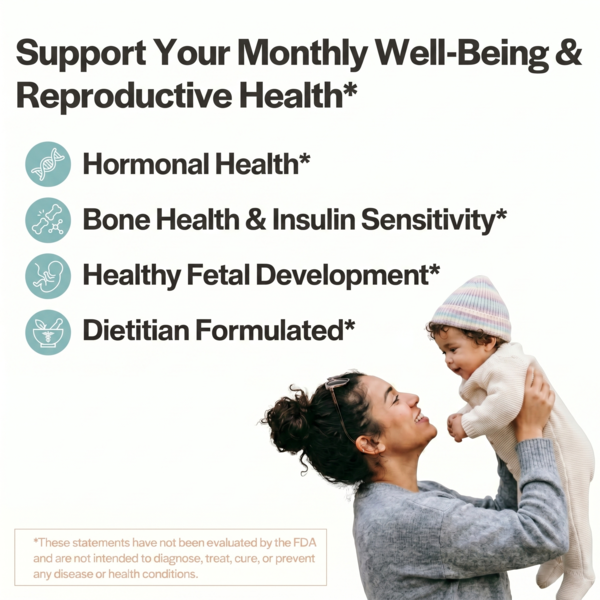 Support Your Monthly Well-Being & Reproductive Health*

Hormonal Health*

Bone Health & Insulin Sensitivity*

Healthy Fetal Development*

Dietitian Formulated*

*These statements have not been evaluated by the FDA and are not intended to diagnose, treat, cure, or prevent any disease or health conditions.